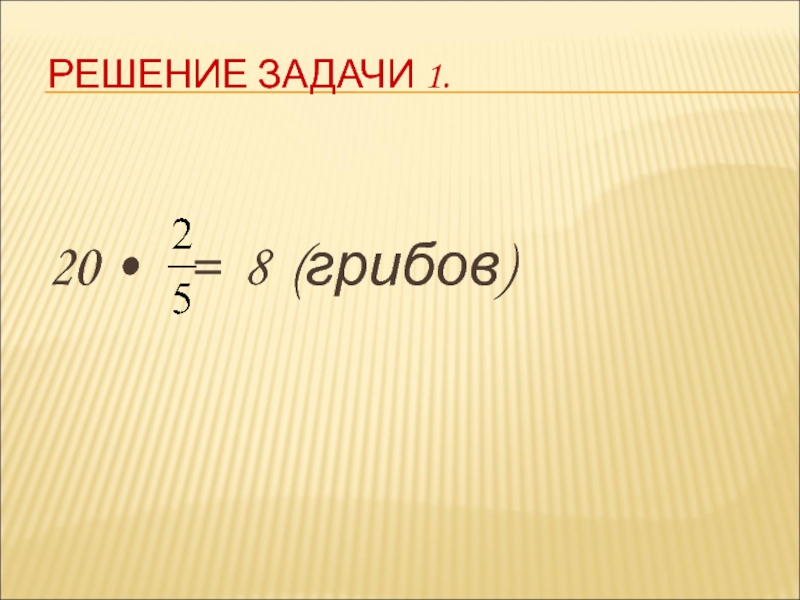 РЕШЕНИЕ ЗАДАЧИ 1.

$20 \bullet \frac{2}{5} = 8$ (грибов)